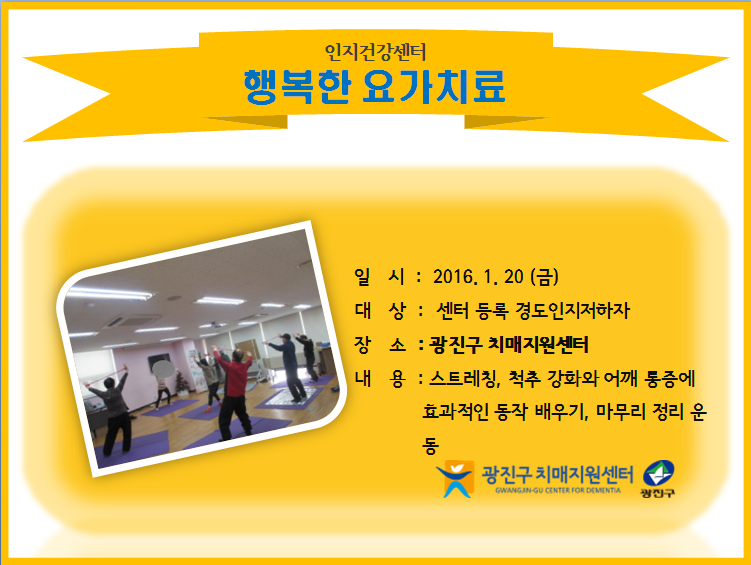 인지건강센터
행복한 요가치료

일 시 : 2016. 1. 20 (금)
대 상 : 센터 등록 경도인지저하자
장 소 : 광진구 치매지원센터
내 용 : 스트레칭, 척추 강화와 어깨 통증에 효과적인 동작 배우기, 마무리 정리 운동

광진구 치매지원센터
GWANGJIN-GU CENTER FOR DEMENTIA
광진구